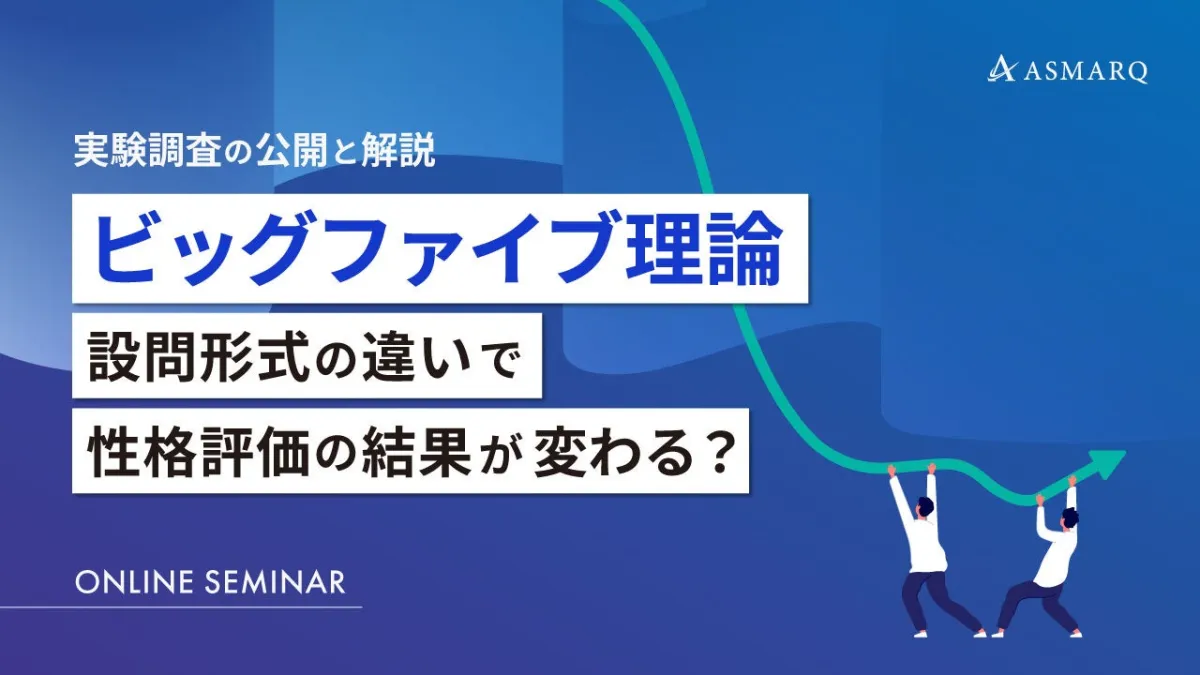 ASMARQ

実験調査の公開と解説

ビッグファイブ理論

設問形式の違いで

性格評価の結果が変わる？

ONLINE SEMINAR